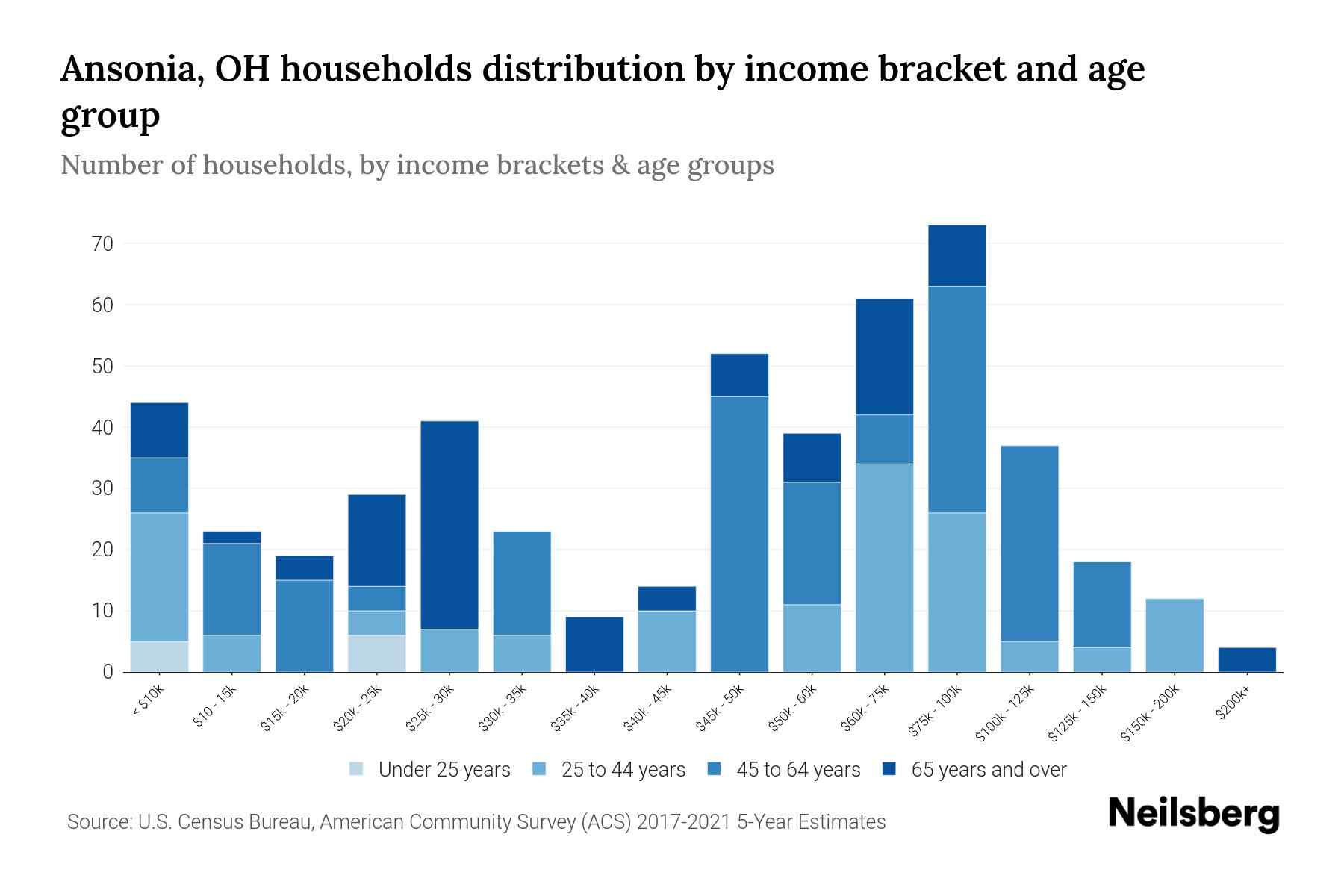 Ansonia, OH households distribution by income bracket and age group

Number of households, by income brackets & age groups

70
60
50
40
30
20
10
0

< $10k
$10 - 15k
$15k - 20k
$20k - 25k
$25k - 30k
$30k - 35k
$35k - 40k
$40k - 45k
$45k - 50k
$50k - 60k
$60k - 75k
$75k - 100k
$100k - 125k
$125k - 150k
$150k - 200k
$200k+

Under 25 years
25 to 44 years
45 to 64 years
65 years and over

Source: U.S. Census Bureau, American Community Survey (ACS) 2017-2021 5-Year Estimates

Neilsberg